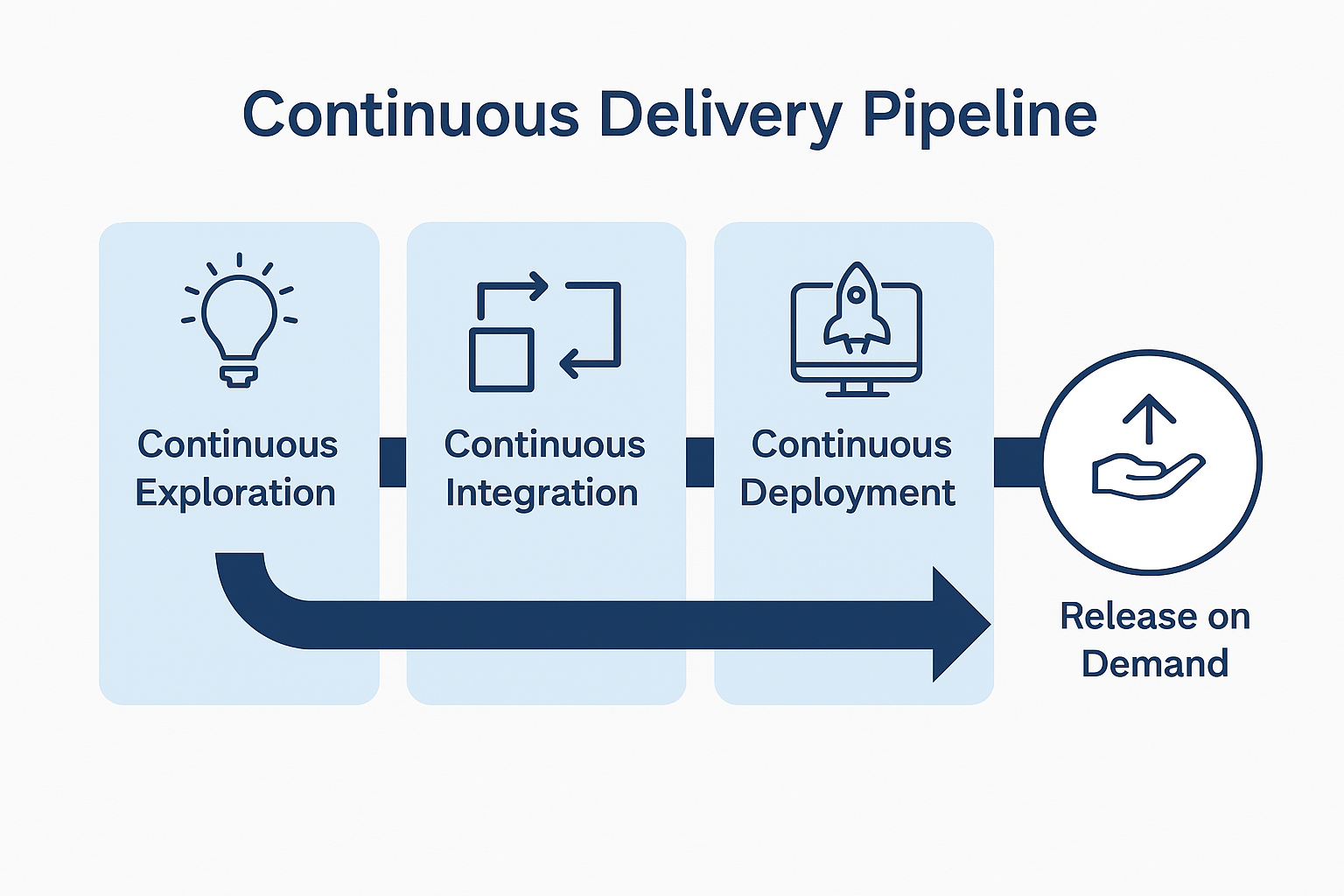 Continuous Delivery Pipeline

Continuous Exploration

Continuous Integration

Continuous Deployment

Release on Demand